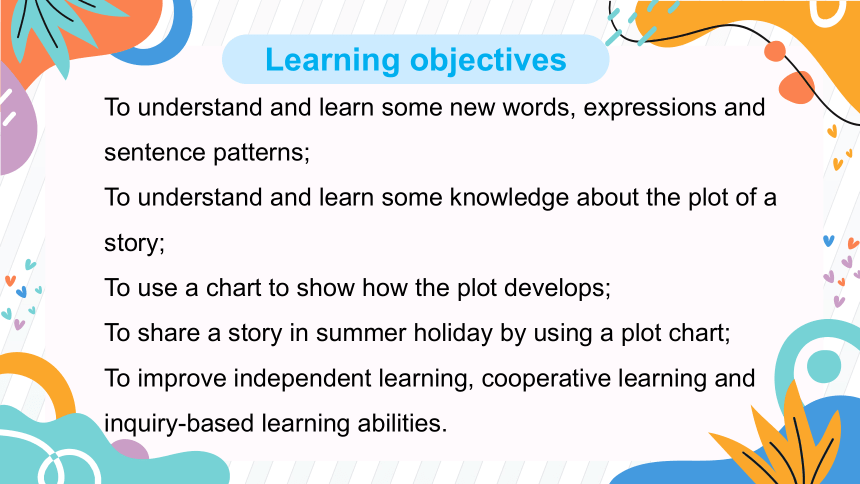 Learning objectives

To understand and learn some new words, expressions and sentence patterns;

To understand and learn some knowledge about the plot of a story;

To use a chart to show how the plot develops;

To share a story in summer holiday by using a plot chart;

To improve independent learning, cooperative learning and inquiry-based learning abilities.